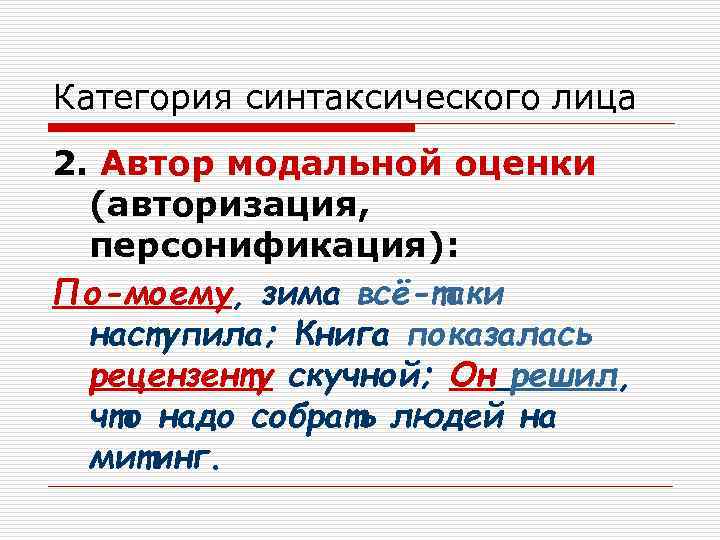 Категория синтаксического лица

2. Автор модальной оценки (авторизация, персонификация):

По-моему, зима всё-таки наступила; Книга показалась рецензенту скучной; Он решил, что надо собрать людей на митинг.